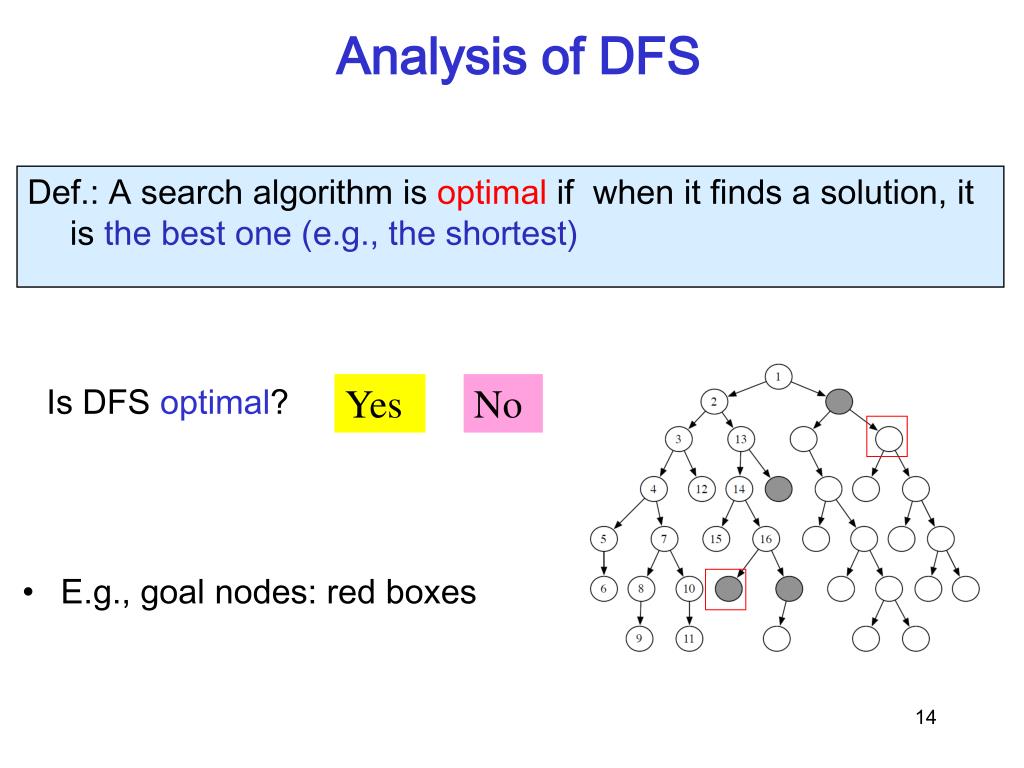 Analysis of DFS

Def.: A search algorithm is optimal if when it finds a solution, it is the best one (e.g., the shortest)

Is DFS optimal?

Yes

No

1
2
3
13
4
12
14
5
7
15
16
6
8
10
9
11

• E.g., goal nodes: red boxes

14